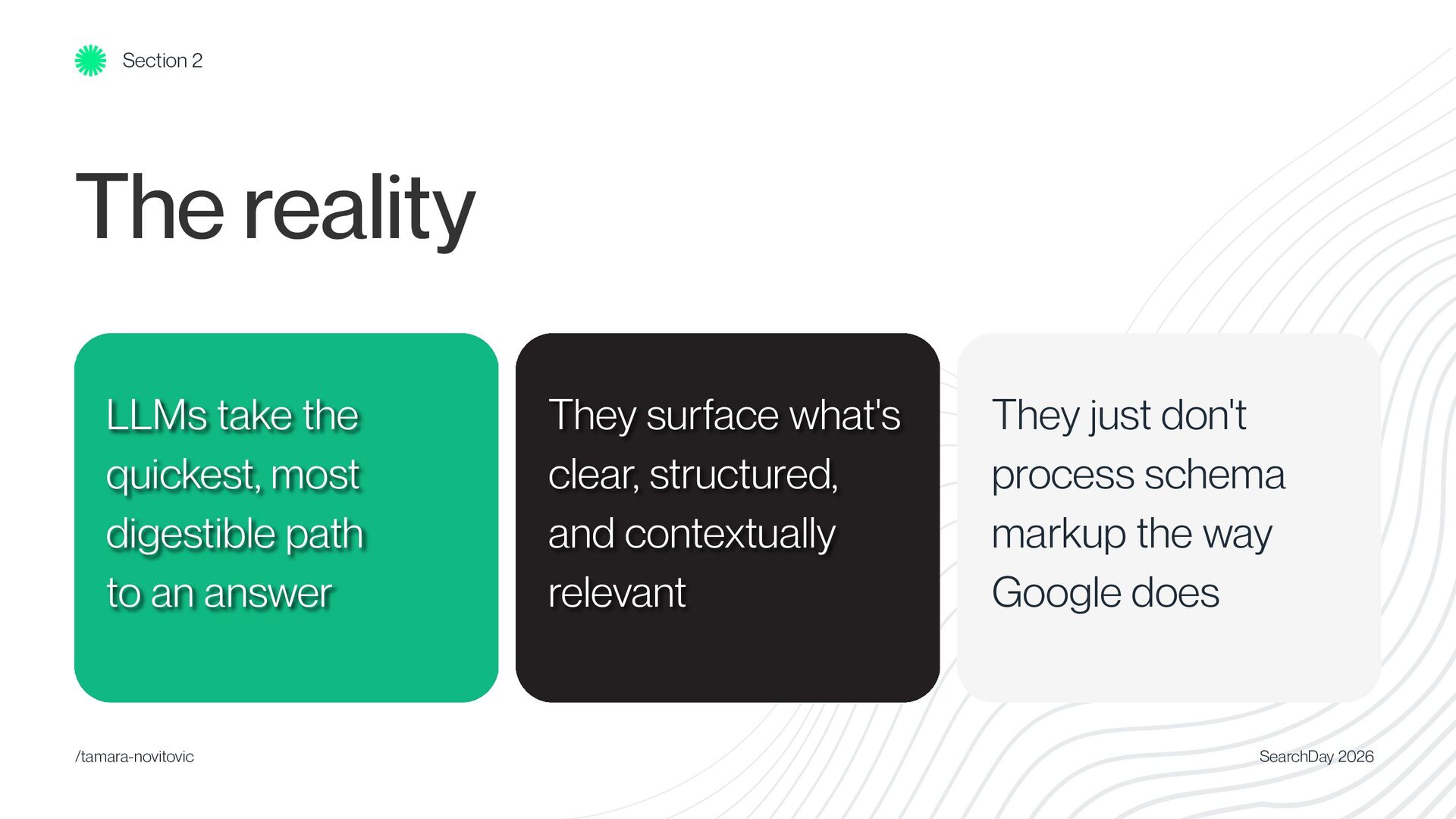 Section 2

The reality

LLMs take the quickest, most digestible path to an answer

They surface what's clear, structured, and contextually relevant

They just don't process schema markup the way Google does

/tamara-novitovic

SearchDay 2026